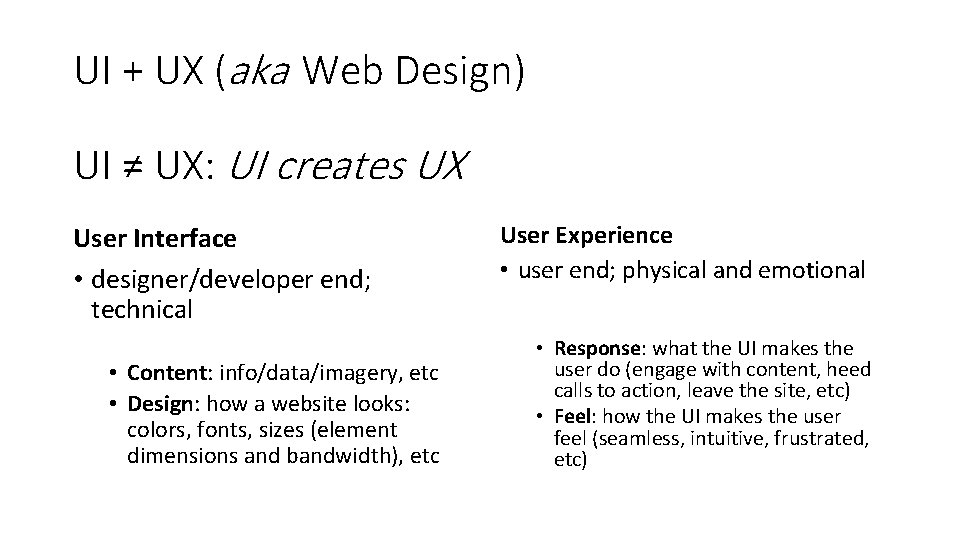 UI + UX (aka Web Design)

UI ≠ UX: UI creates UX

User Interface

• designer/developer end; technical

• Content: info/data/imagery, etc
• Design: how a website looks: colors, fonts, sizes (element dimensions and bandwidth), etc

User Experience

• user end; physical and emotional

• Response: what the UI makes the user do (engage with content, heed calls to action, leave the site, etc)
• Feel: how the UI makes the user feel (seamless, intuitive, frustrated, etc)